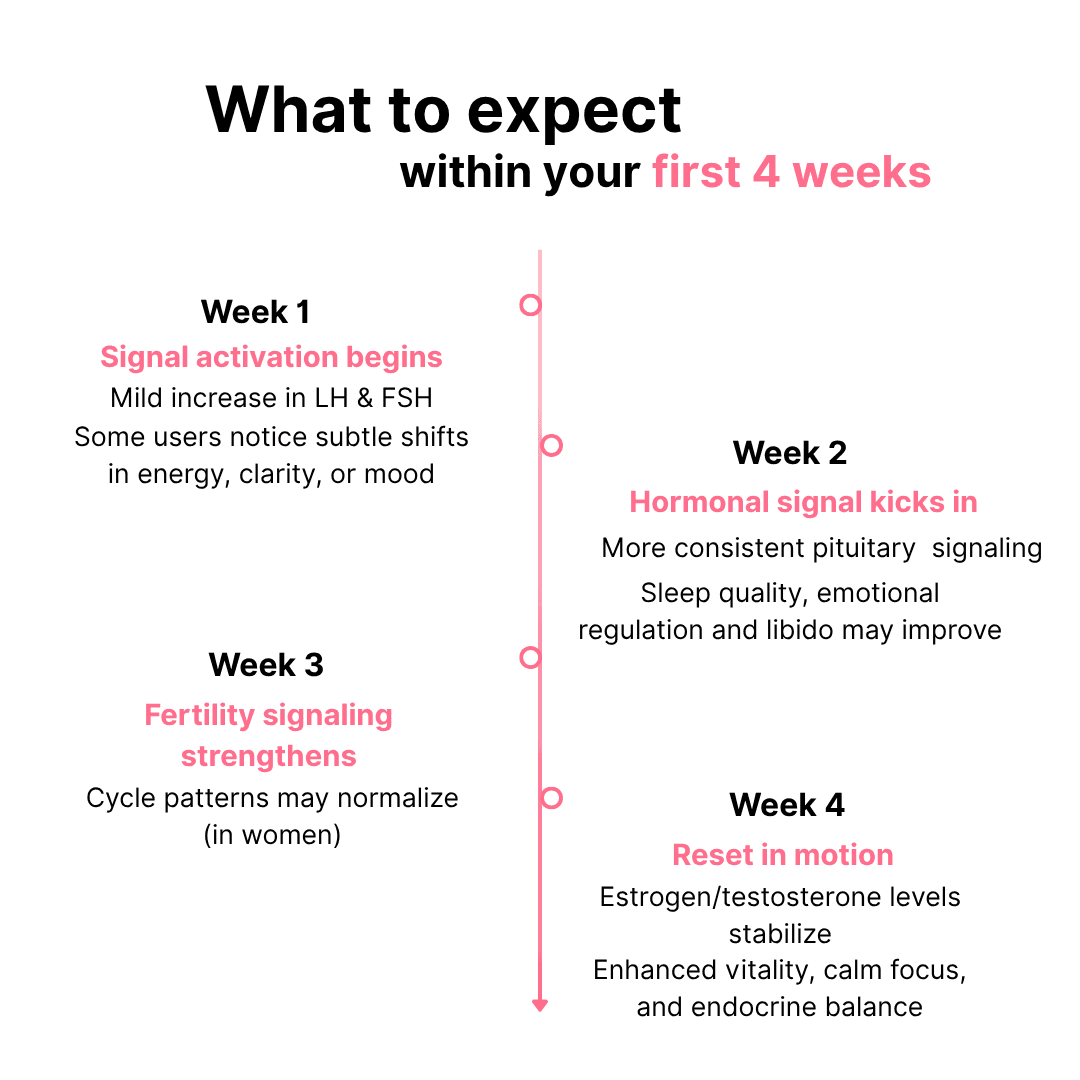 What to expect
within your first 4 weeks

Week 1
Signal activation begins
Mild increase in LH & FSH
Some users notice subtle shifts in energy, clarity, or mood

Week 2
Hormonal signal kicks in
More consistent pituitary signaling
Sleep quality, emotional regulation and libido may improve

Week 3
Fertility signaling strengthens
Cycle patterns may normalize (in women)

Week 4
Reset in motion
Estrogen/testosterone levels stabilize
Enhanced vitality, calm focus, and endocrine balance